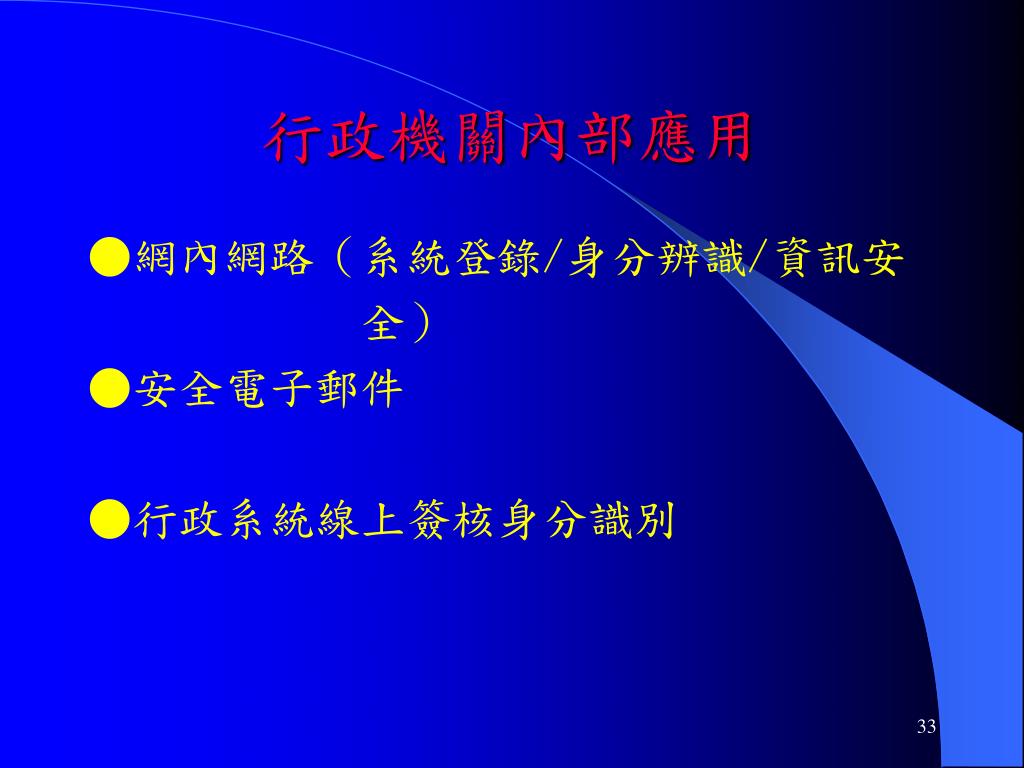 行政機關內部應用

●網內網路（系統登錄/身分辨識/資訊安全）

●安全電子郵件

●行政系統線上簽核身分識別

33